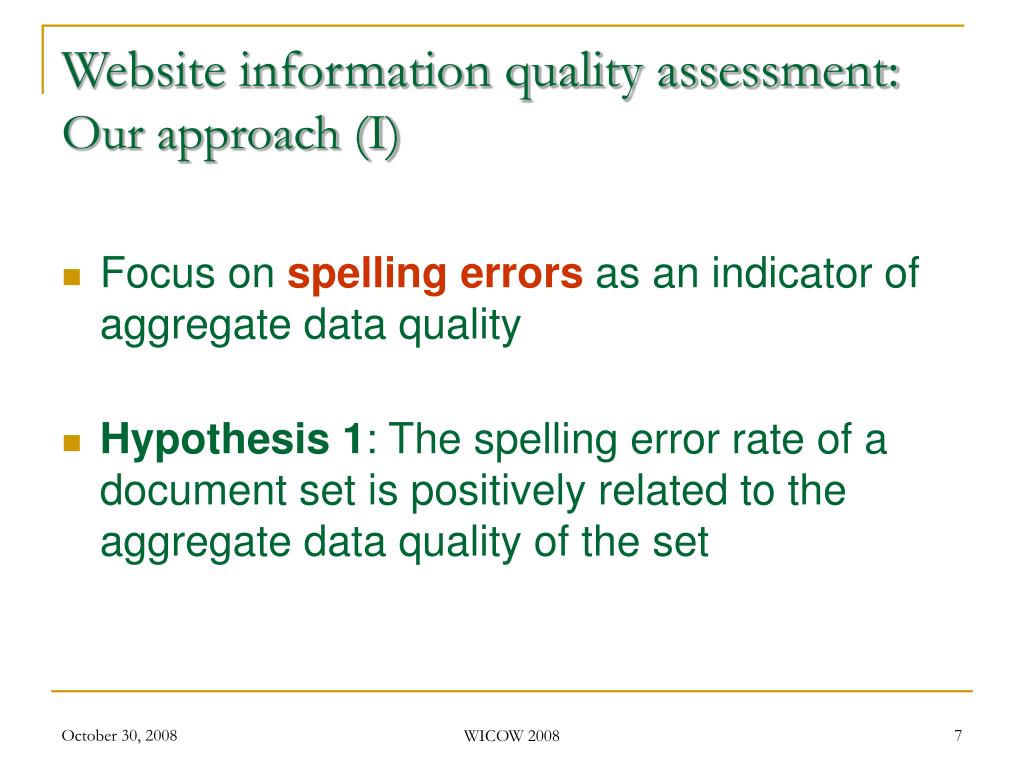 Website information quality assessment: Our approach (I)

Focus on spelling errors as an indicator of aggregate data quality

Hypothesis 1: The spelling error rate of a document set is positively related to the aggregate data quality of the set

October 30, 2008

WICOW 2008

7